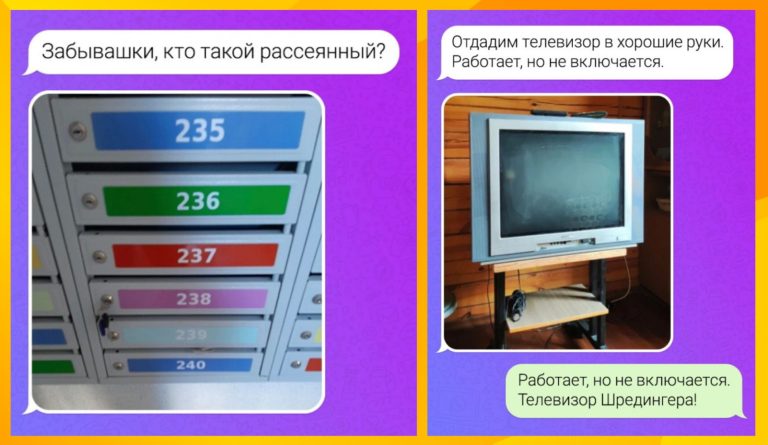 Забывашки, кто такой рассеянный?

235
236
237
238
239
240

Отдадим телевизор в хорошие руки. Работает, но не включается.

Работает, но не включается. Телевизор Шредингера!